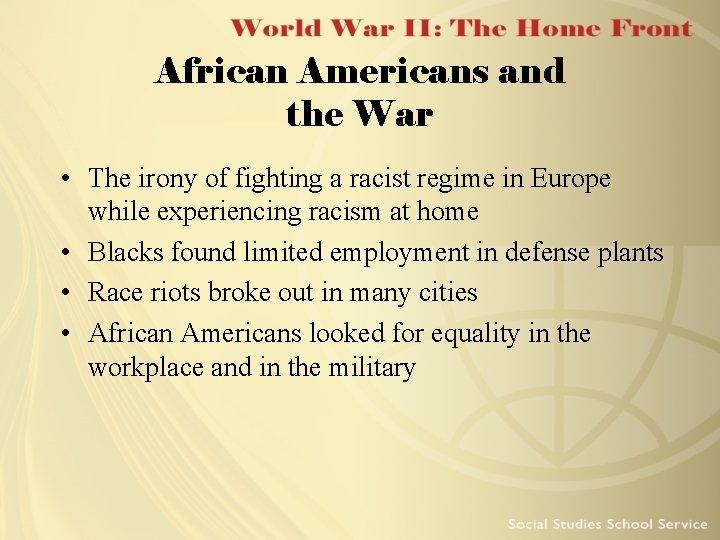 World War II: The Home Front

African Americans and the War

• The irony of fighting a racist regime in Europe while experiencing racism at home
• Blacks found limited employment in defense plants
• Race riots broke out in many cities
• African Americans looked for equality in the workplace and in the military

Social Studies School Service